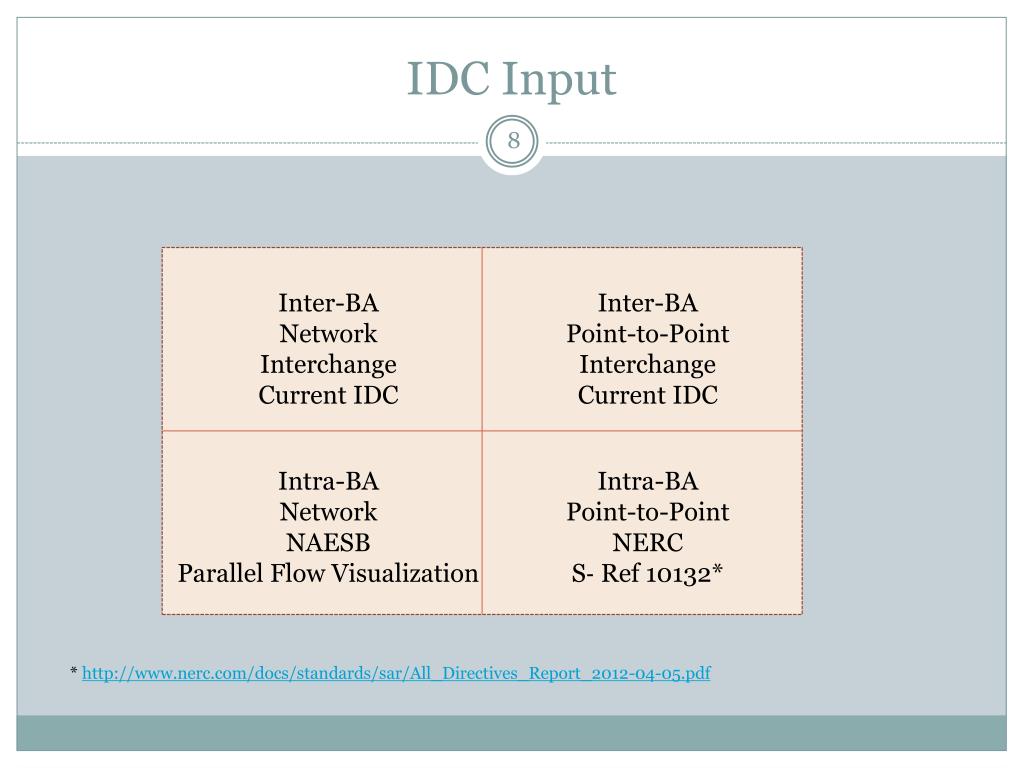 IDC Input

8

| Inter-BA Network Interchange Current IDC | Inter-BA Point-to-Point Interchange Current IDC |
|---|---|
| Intra-BA Network NAESB Parallel Flow Visualization | Intra-BA Point-to-Point NERC S- Ref 10132* |

* http://www.nerc.com/docs/standards/sar/All_Directives_Report_2012-04-05.pdf